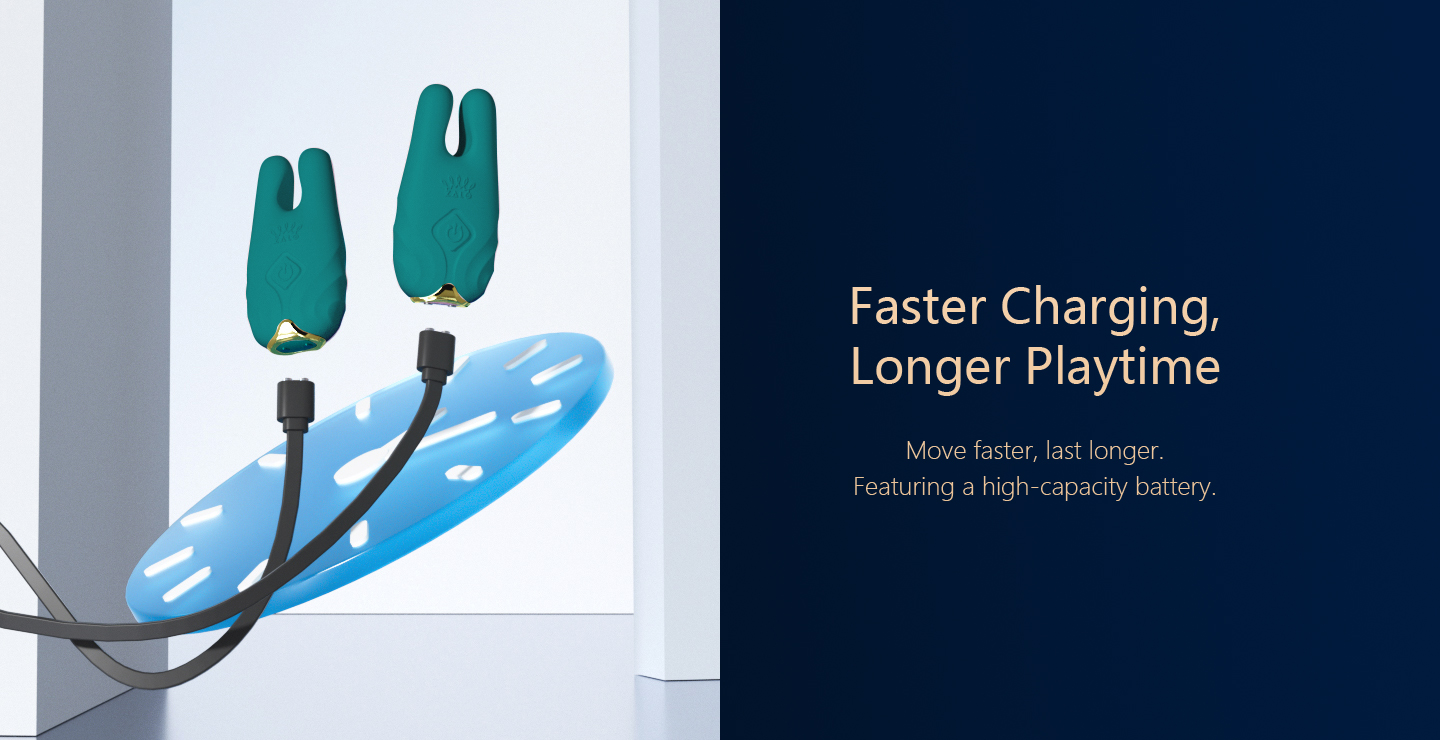 Faster Charging,
Longer Playtime

Move faster, last longer.
Featuring a high-capacity battery.